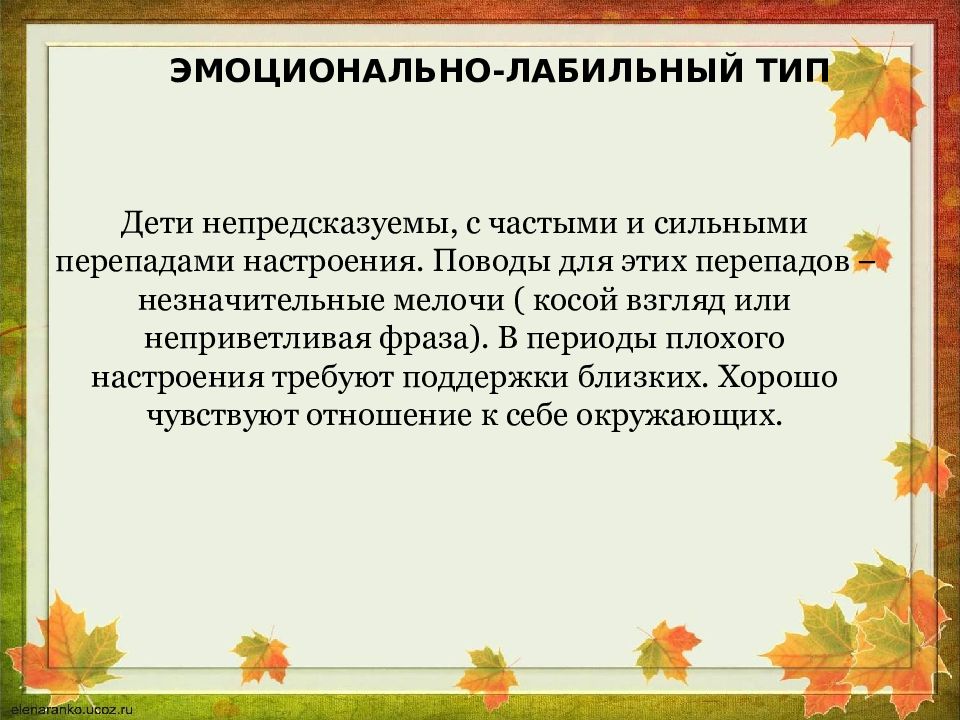 ЭМОЦИОНАЛЬНО-ЛАБИЛЬНЫЙ ТИП

Дети непредсказуемы, с частыми и сильными перепадами настроения. Поводы для этих перепадов – незначительные мелочи ( косой взгляд или неприветливая фраза). В периоды плохого настроения требуют поддержки близких. Хорошо чувствуют отношение к себе окружающих.

elenaranko.ucoz.ru